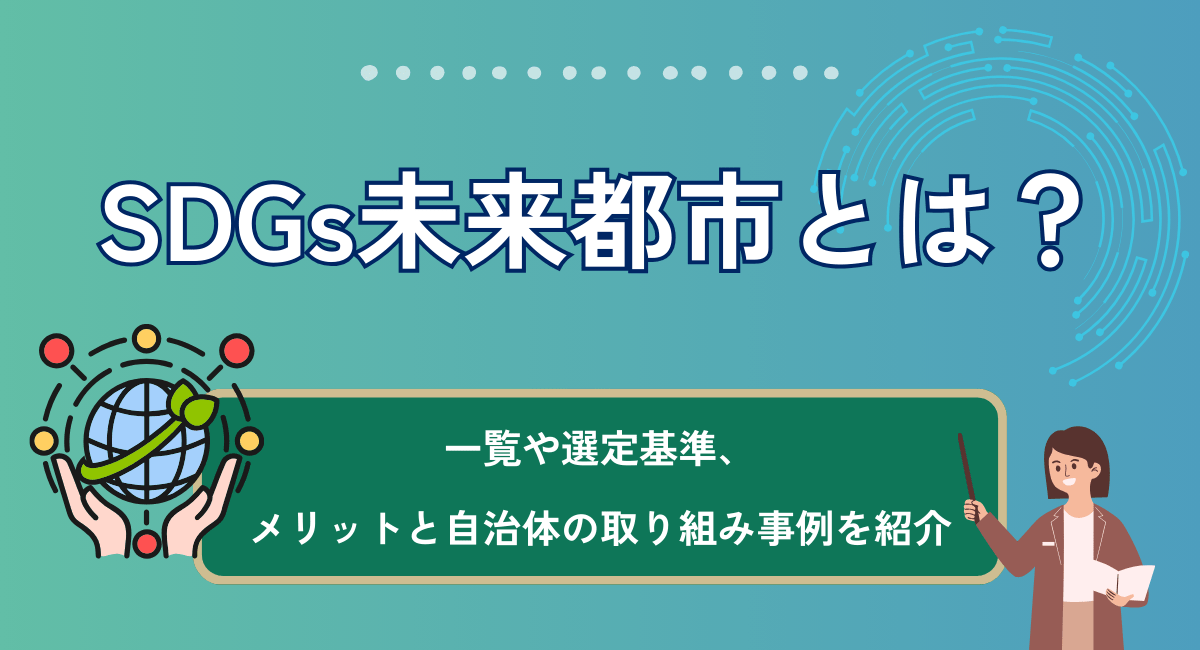 SDGs未来都市とは？

一覧や選定基準、
メリットと自治体の取り組み事例を紹介